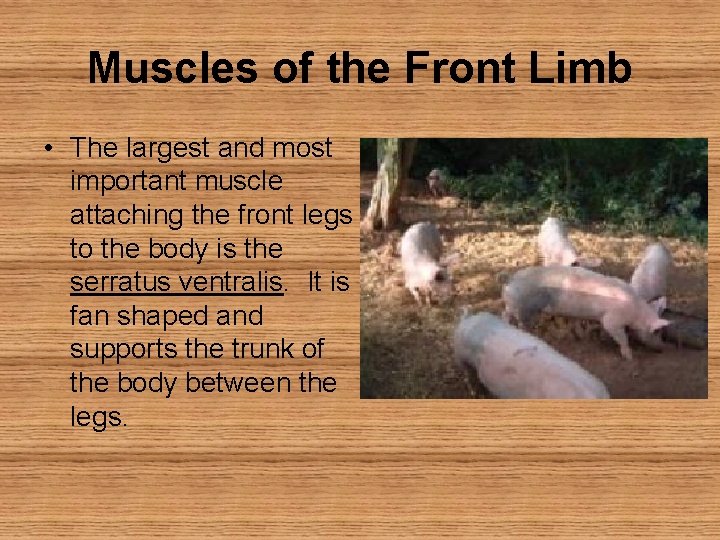 Muscles of the Front Limb

• The largest and most important muscle attaching the front legs to the body is the serratus ventralis. It is fan shaped and supports the trunk of the body between the legs.